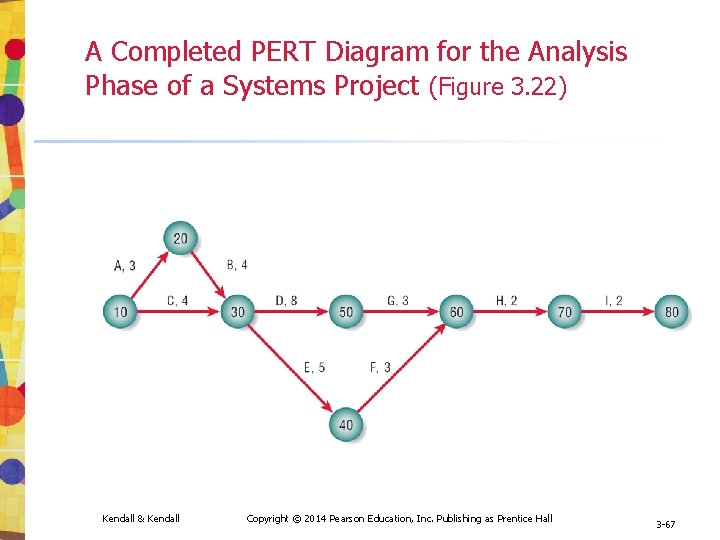 A Completed PERT Diagram for the Analysis Phase of a Systems Project (Figure 3.22)

20

A, 3

B, 4

10

C, 4

30

D, 8

50

G, 3

60

H, 2

70

I, 2

80

E, 5

F, 3

40

Kendall & Kendall

Copyright © 2014 Pearson Education, Inc. Publishing as Prentice Hall

3-67